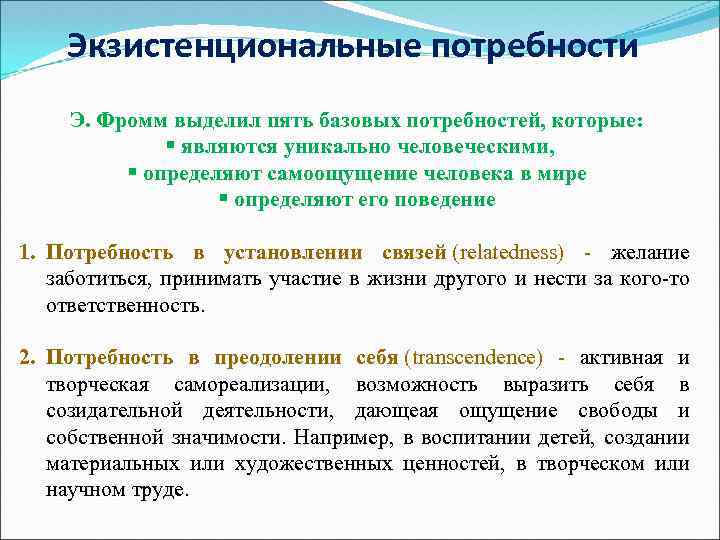 Экзистенциональные потребности

Э. Фромм выделил пять базовых потребностей, которые:
▪ являются уникально человеческими,
▪ определяют самоощущение человека в мире
▪ определяют его поведение

1. Потребность в установлении связей (relatedness) - желание заботиться, принимать участие в жизни другого и нести за кого-то ответственность.

2. Потребность в преодолении себя (transcendence) - активная и творческая самореализации, возможность выразить себя в созидательной деятельности, дающеая ощущение свободы и собственной значимости. Например, в воспитании детей, создании материальных или художественных ценностей, в творческом или научном труде.